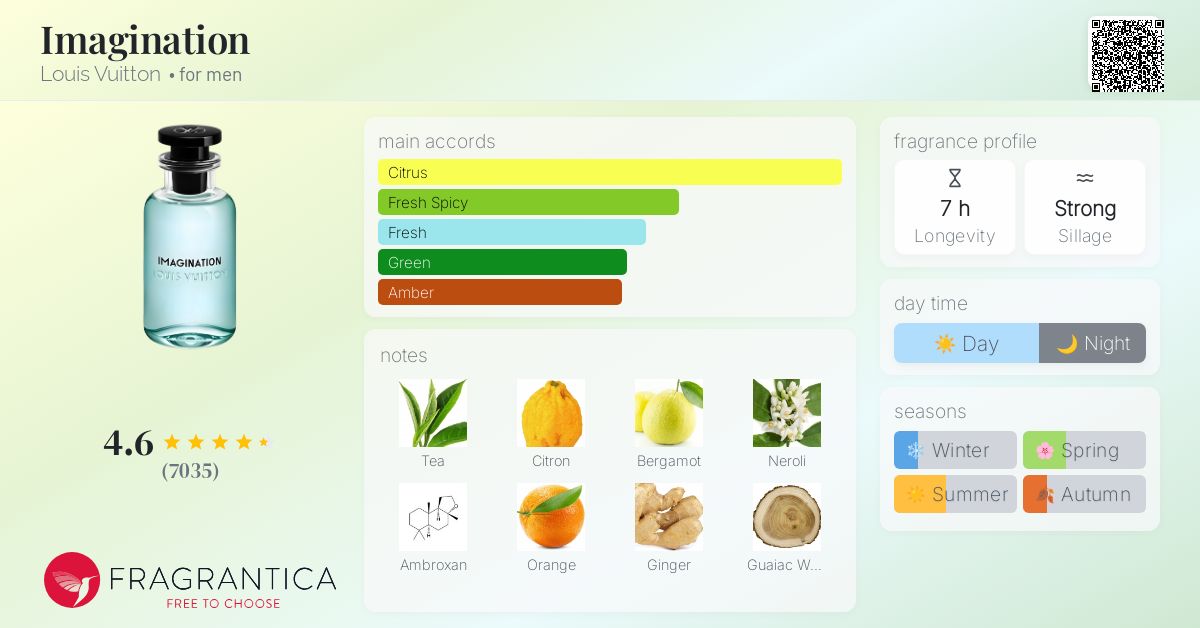 Imagination
Louis Vuitton • for men

IMAGINATION
LOUIS VUITTON

4.6
(7035)

FRAGRANTICA
FREE TO CHOOSE

main accords
Citrus
Fresh Spicy
Fresh
Green
Amber

notes
Tea
Citron
Bergamot
Neroli
Ambroxan
Orange
Ginger
Guaiac W...

fragrance profile
7 h
Longevity
Strong
Sillage

day time
Day
Night

seasons
Winter
Spring
Summer
Autumn